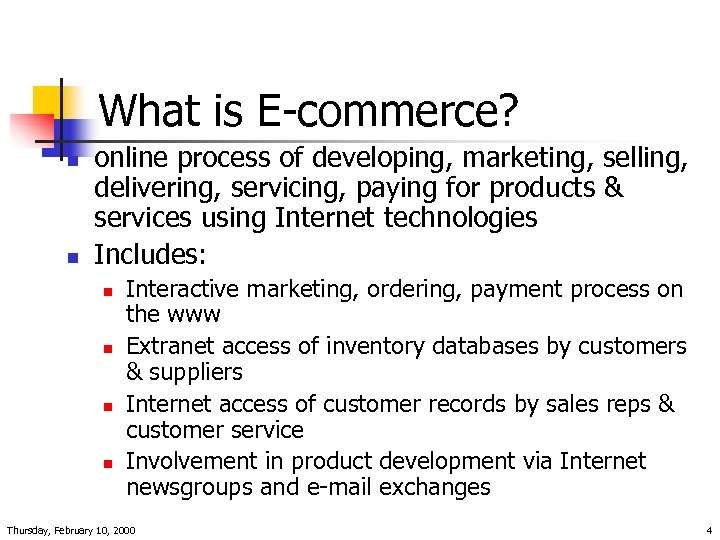 What is E-commerce?

- online process of developing, marketing, selling, delivering, servicing, paying for products & services using Internet technologies
- Includes:
  - Interactive marketing, ordering, payment process on the www
  - Extranet access of inventory databases by customers & suppliers
  - Internet access of customer records by sales reps & customer service
  - Involvement in product development via Internet newsgroups and e-mail exchanges

Thursday, February 10, 2000

4